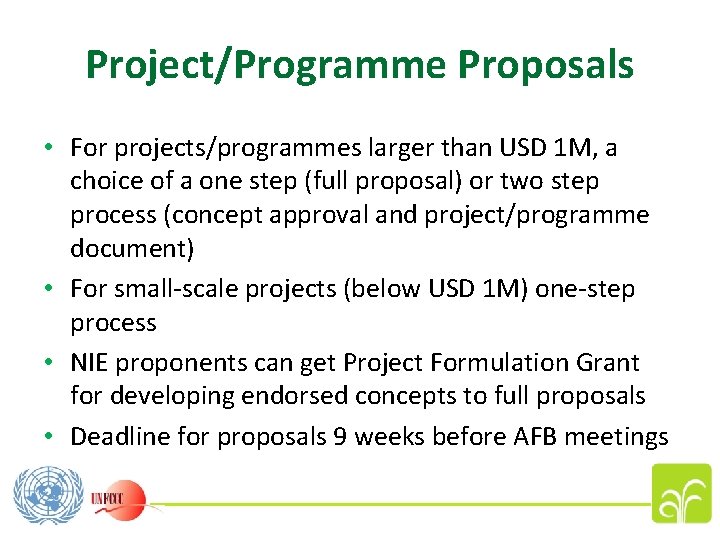 Project/Programme Proposals

• For projects/programmes larger than USD 1M, a choice of a one step (full proposal) or two step process (concept approval and project/programme document)
• For small-scale projects (below USD 1M) one-step process
• NIE proponents can get Project Formulation Grant for developing endorsed concepts to full proposals
• Deadline for proposals 9 weeks before AFB meetings

UNFCCC